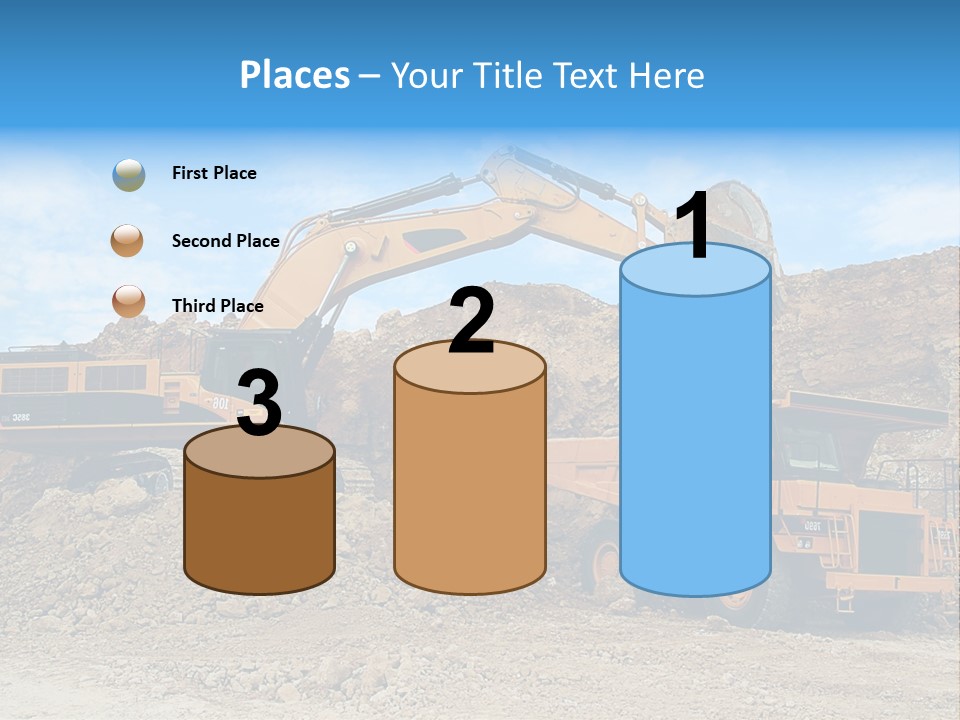 Places – Your Title Text Here

First Place

Second Place

Third Place

3

2

1